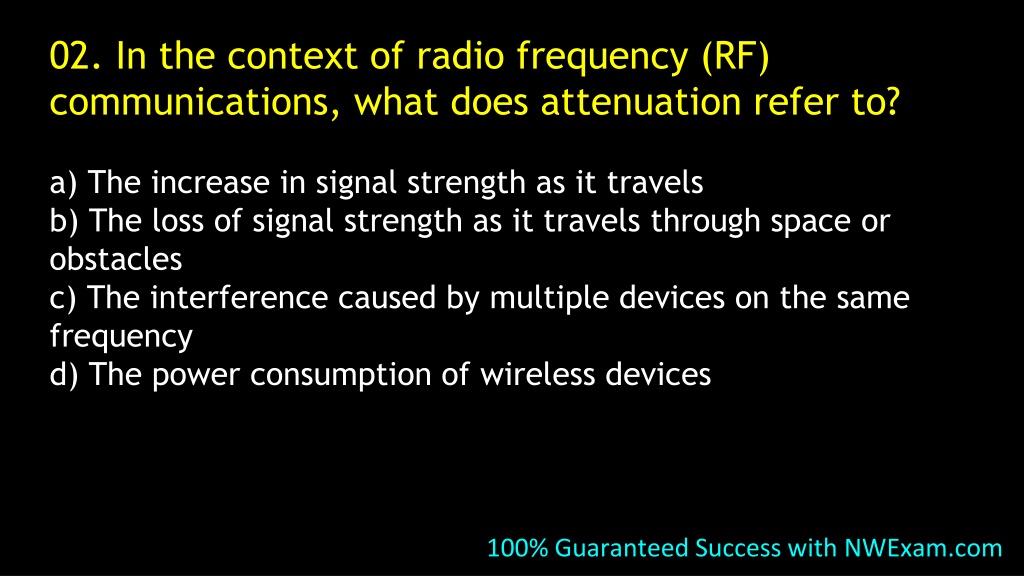 02. In the context of radio frequency (RF) communications, what does attenuation refer to?

a) The increase in signal strength as it travels
b) The loss of signal strength as it travels through space or obstacles
c) The interference caused by multiple devices on the same frequency
d) The power consumption of wireless devices

100% Guaranteed Success with NWExam.com